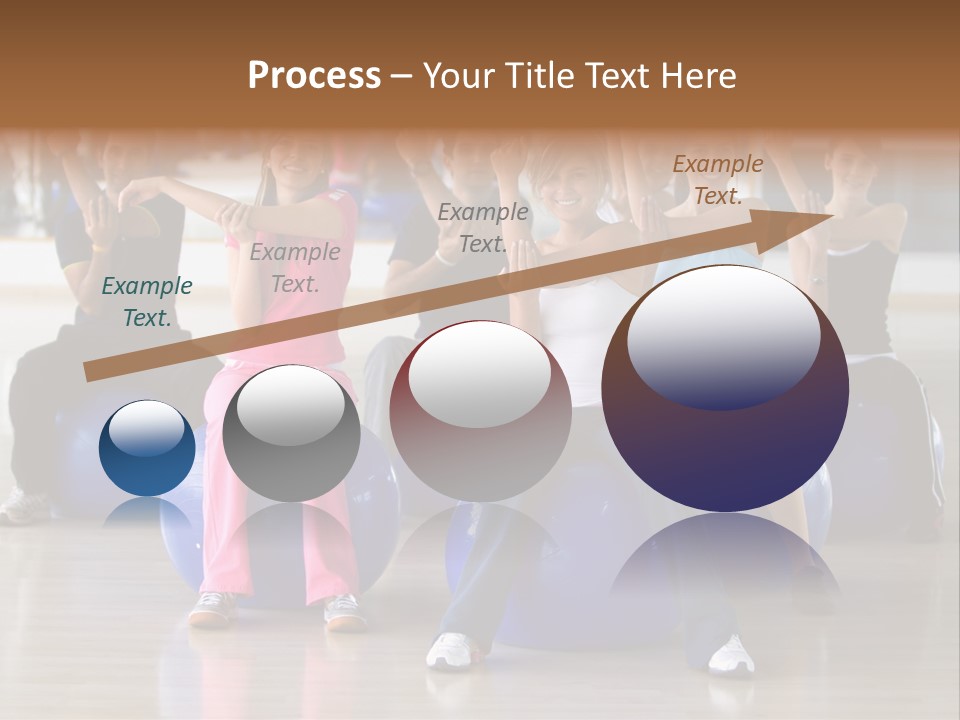 Process – Your Title Text Here

Example Text.

Example Text.

Example Text.

Example Text.